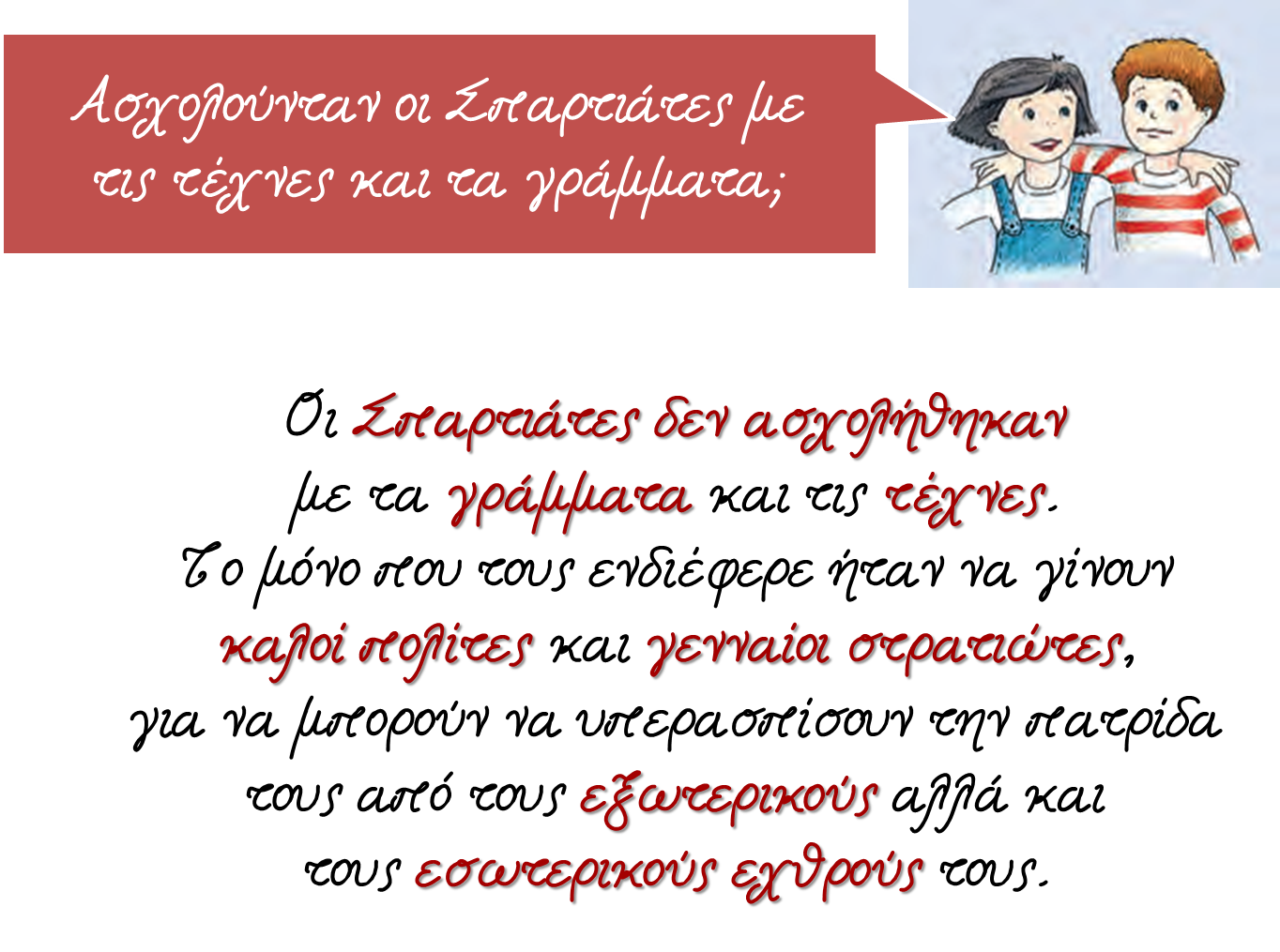 Ασχολούνταν οι Σπαρτιάτες με τις τέχνες και τα γράμματα;

Οι Σπαρτιάτες δεν ασχολήθηκαν με τα γράμματα και τις τέχνες. Το μόνο που τους ενδιέφερε ήταν να γίνουν καλοί πολίτες και γενναίοι στρατιώτες, για να μπορούν να υπερασπίσουν την πατρίδα τους από τους εξωτερικούς αλλά και τους εσωτερικούς εχθρούς τους.